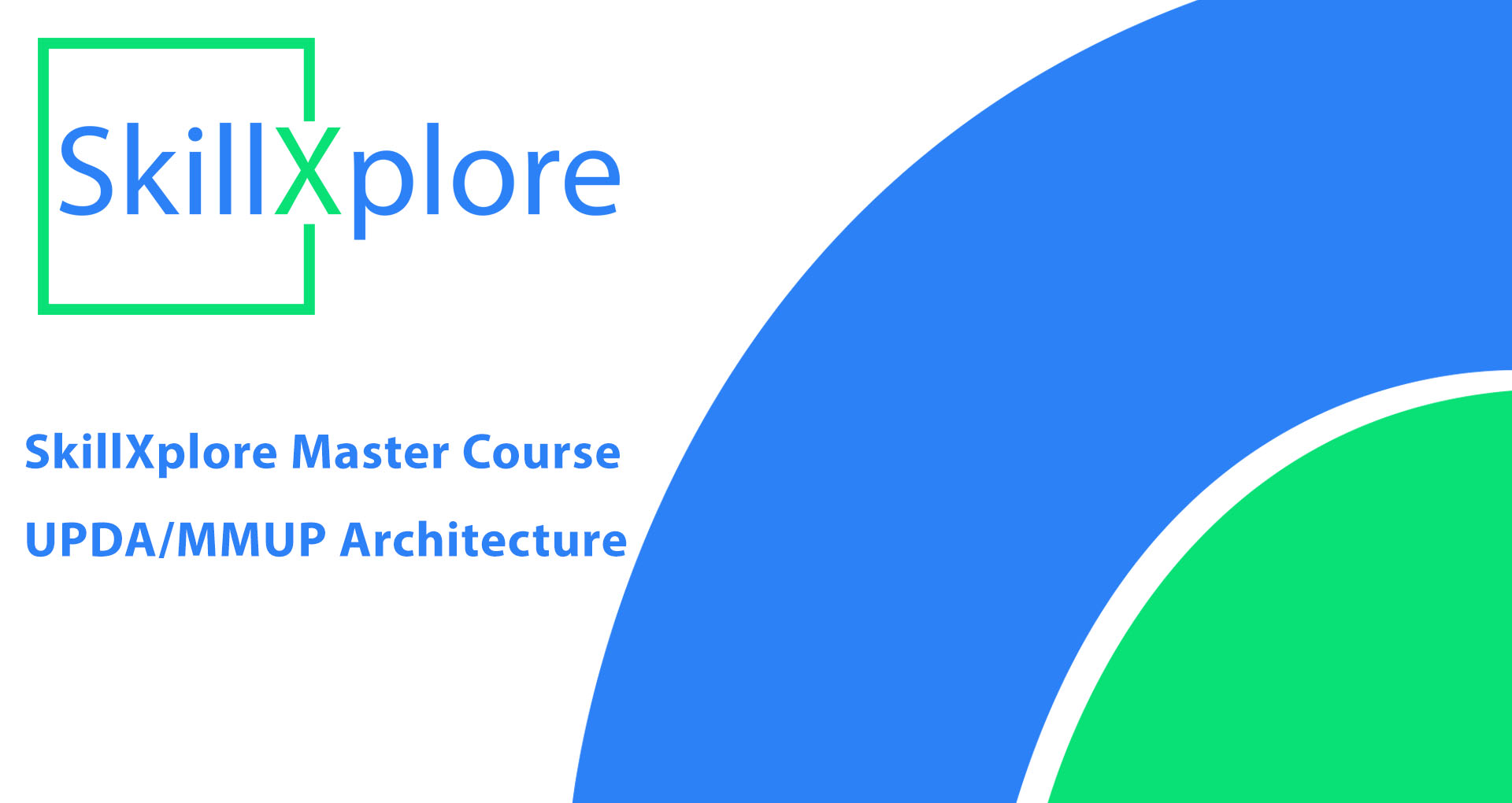 SkillXplore

SkillXplore Master Course

UPDA/MMUP Architecture